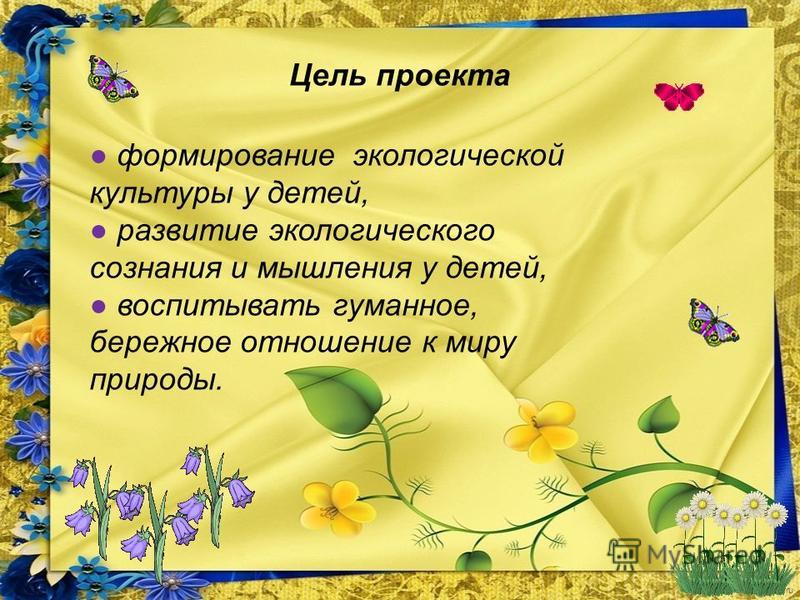 Цель проекта

● формирование экологической культуры у детей,
● развитие экологического сознания и мышления у детей,
● воспитывать гуманное, бережное отношение к миру природы.

MyShared